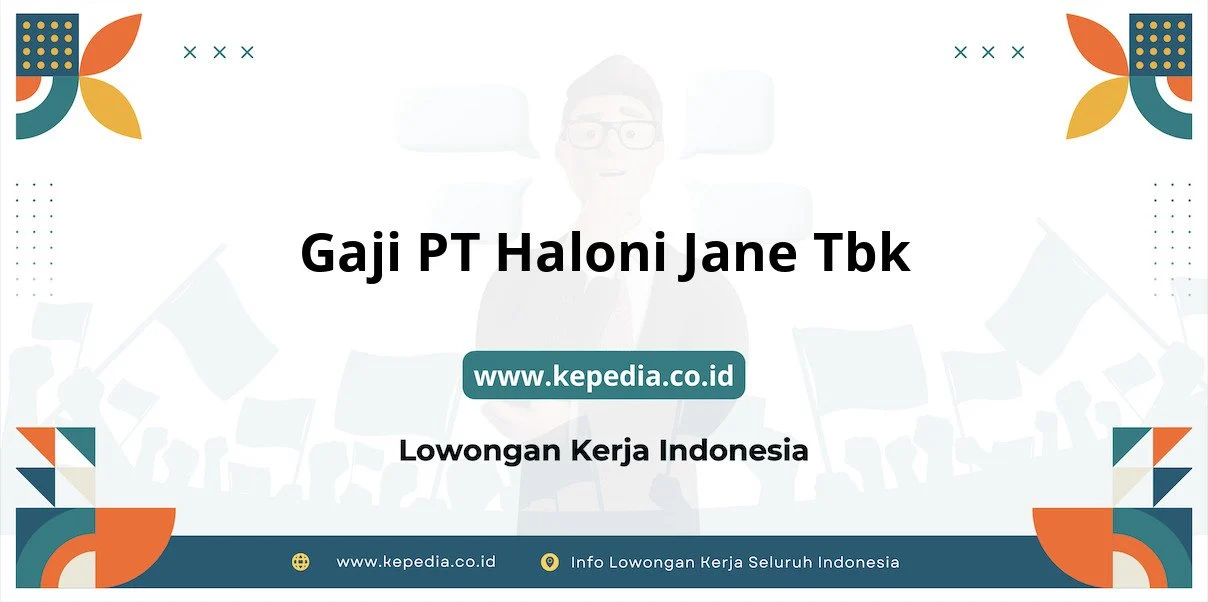 Gaji PT Haloni Jane Tbk

www.kepedia.co.id

Lowongan Kerja Indonesia

www.kepedia.co.id

Info Lowongan Kerja Seluruh Indonesia